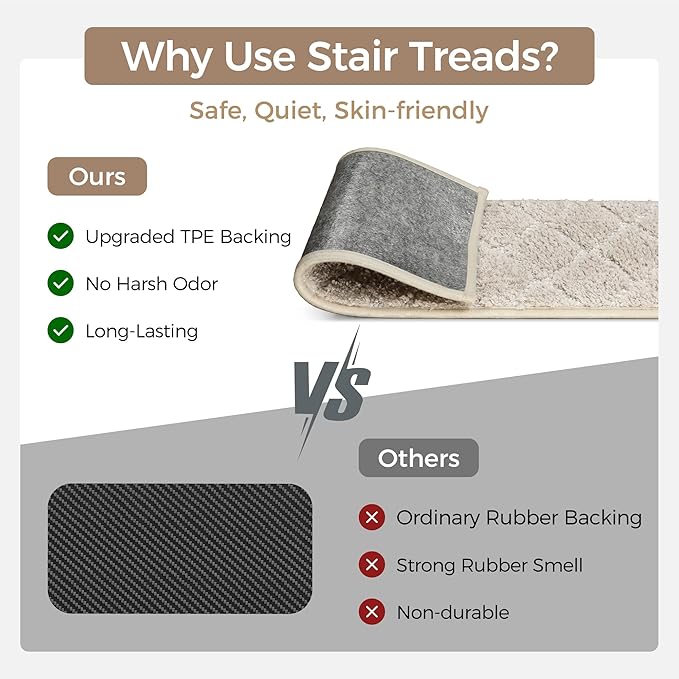 Why Use Stair Treads?

Safe, Quiet, Skin-friendly

Ours

Upgraded TPE Backing

No Harsh Odor

Long-Lasting

VS

Others

Ordinary Rubber Backing

Strong Rubber Smell

Non-durable